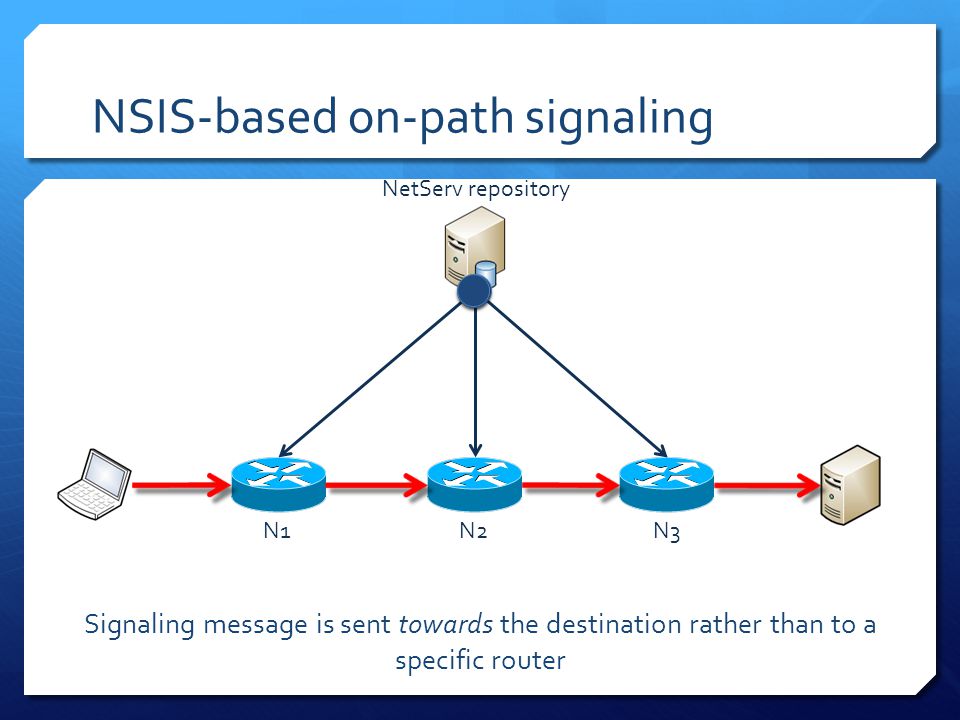 NSIS-based on-path signaling

NetServ repository

N1

N2

N3

Signaling message is sent towards the destination rather than to a specific router